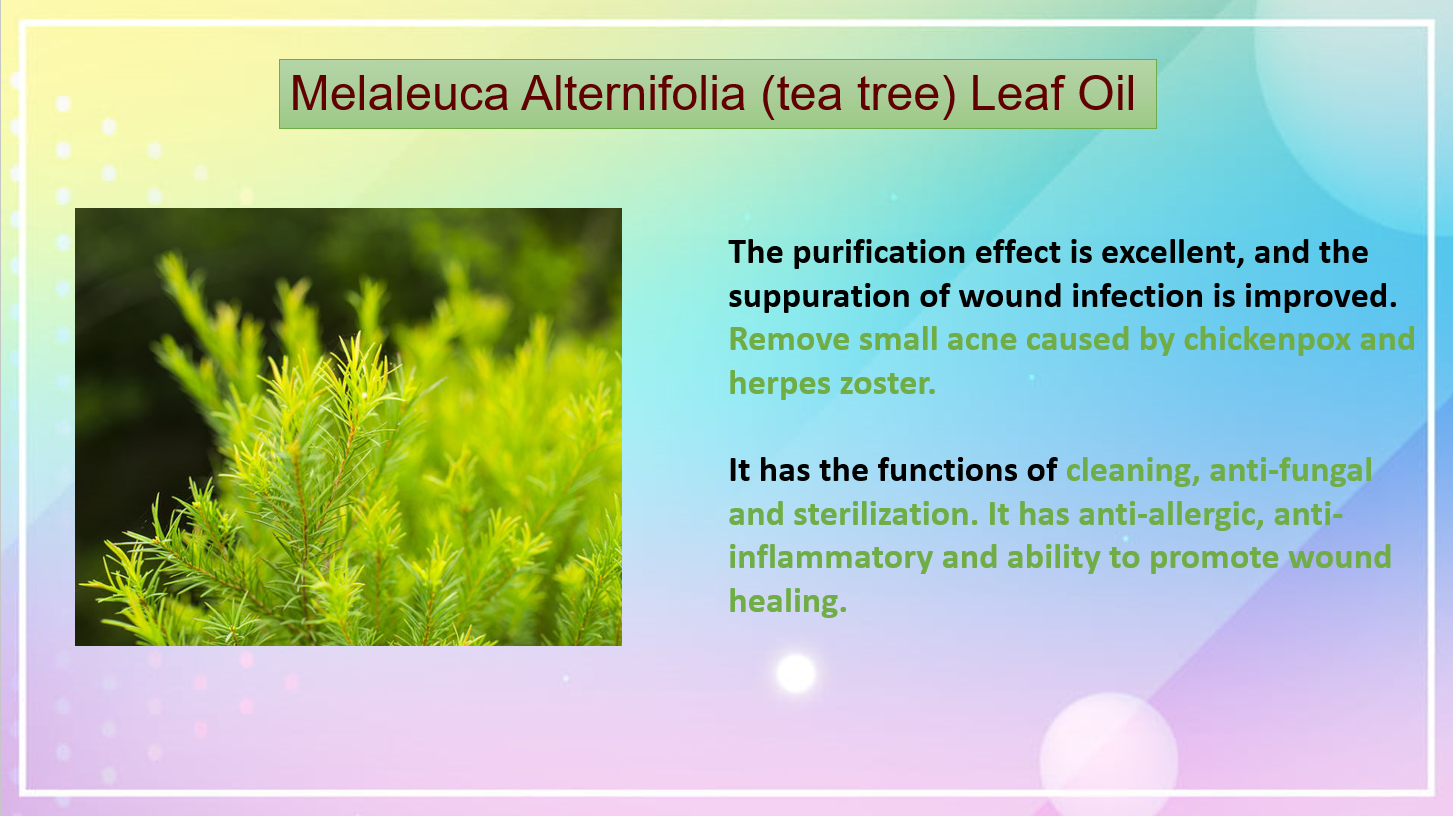 Melaleuca Alternifolia (tea tree) Leaf Oil

The purification effect is excellent, and the suppuration of wound infection is improved. Remove small acne caused by chickenpox and herpes zoster.

It has the functions of cleaning, anti-fungal and sterilization. It has anti-allergic, anti-inflammatory and ability to promote wound healing.